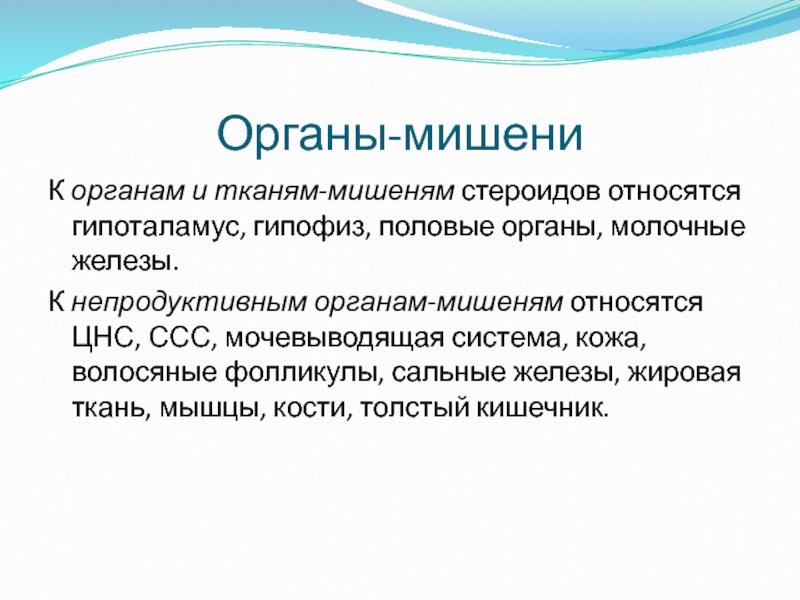 Органы-мишени

К органам и тканям-мишеням стероидов относятся гипоталамус, гипофиз, половые органы, молочные железы.

К непродуктивным органам-мишеням относятся ЦНС, ССС, мочевыводящая система, кожа, волосяные фолликулы, сальные железы, жировая ткань, мышцы, кости, толстый кишечник.